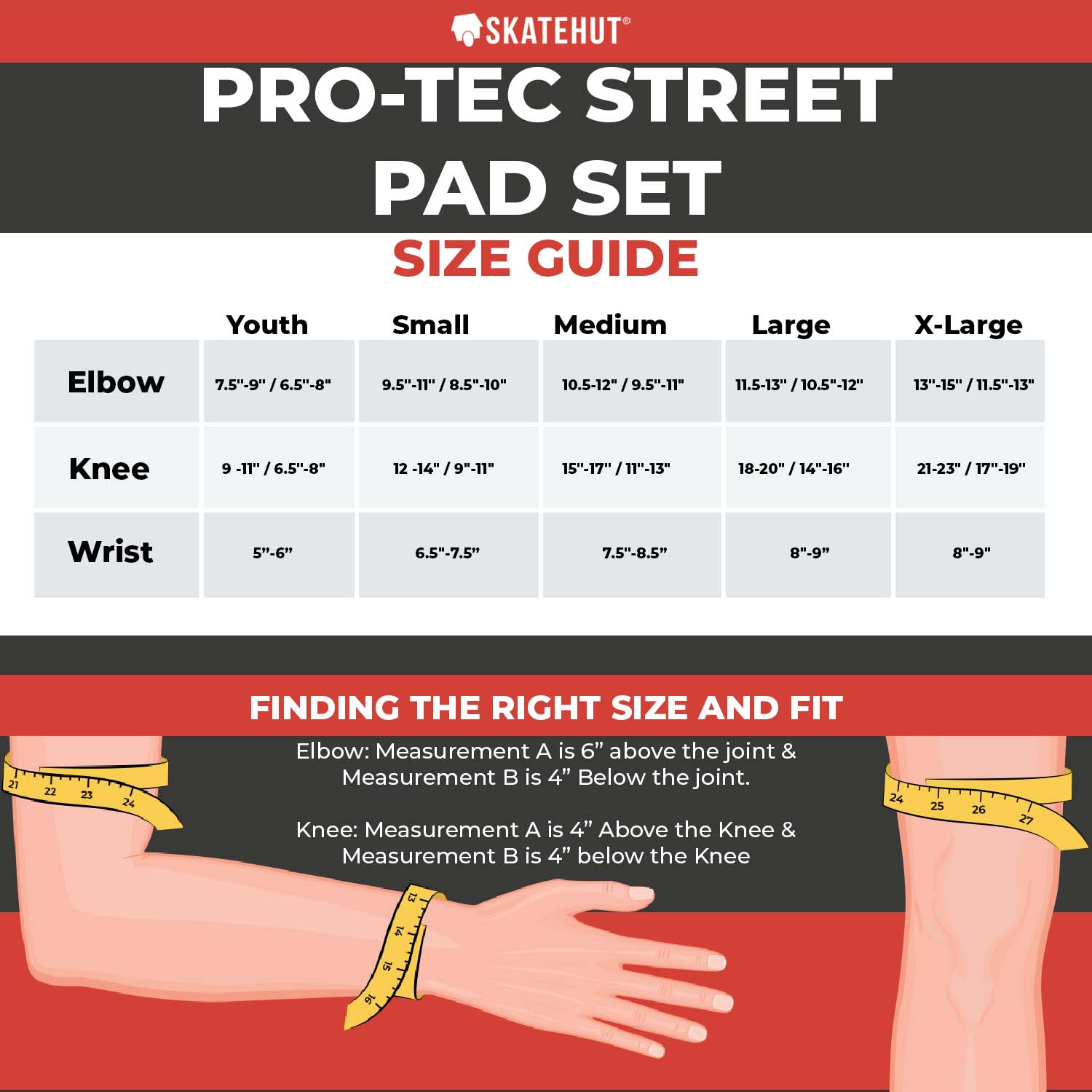 SKATEHUT®

PRO-TEC STREET PAD SET

SIZE GUIDE

| | Youth | Small | Medium | Large | X-Large |
|---|---|---|---|---|---|
| Elbow | 7.5"-9" / 6.5"-8" | 9.5"-11" / 8.5"-10" | 10.5-12" / 9.5"-11" | 11.5-13" / 10.5"-12" | 13"-15" / 11.5"-13" |
| Knee | 9 -11" / 6.5"-8" | 12 -14" / 9"-11" | 15"-17" / 11"-13" | 18-20" / 14"-16" | 21-23" / 17"-19" |
| Wrist | 5”-6” | 6.5"-7.5” | 7.5"-8.5” | 8"-9” | 8"-9" |

FINDING THE RIGHT SIZE AND FIT

Elbow: Measurement A is 6” above the joint & Measurement B is 4” Below the joint.

Knee: Measurement A is 4” Above the Knee & Measurement B is 4” below the Knee

21 22 23 24

13 14 15 16

24 25 26 27